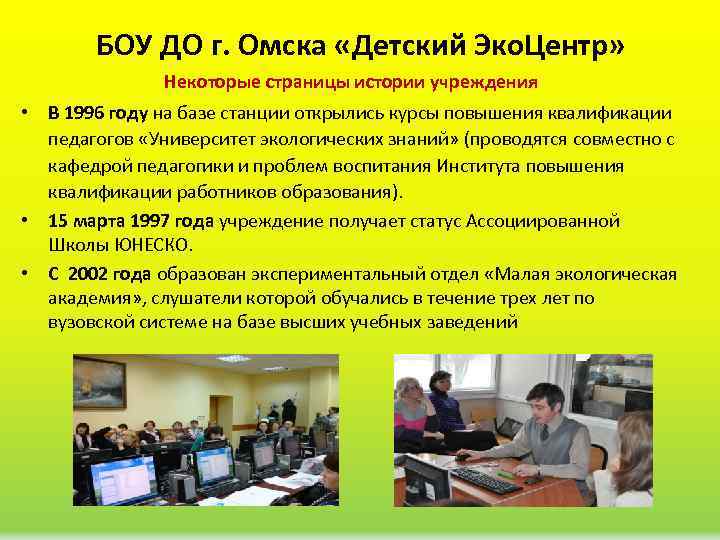 БОУ ДО г. Омска «Детский ЭкоЦентр»

Некоторые страницы истории учреждения

• В 1996 году на базе станции открылись курсы повышения квалификации педагогов «Университет экологических знаний» (проводятся совместно с кафедрой педагогики и проблем воспитания Института повышения квалификации работников образования).

• 15 марта 1997 года учреждение получает статус Ассоциированной Школы ЮНЕСКО.

• С 2002 года образован экспериментальный отдел «Малая экологическая академия», слушатели которой обучались в течение трех лет по вузовской системе на базе высших учебных заведений